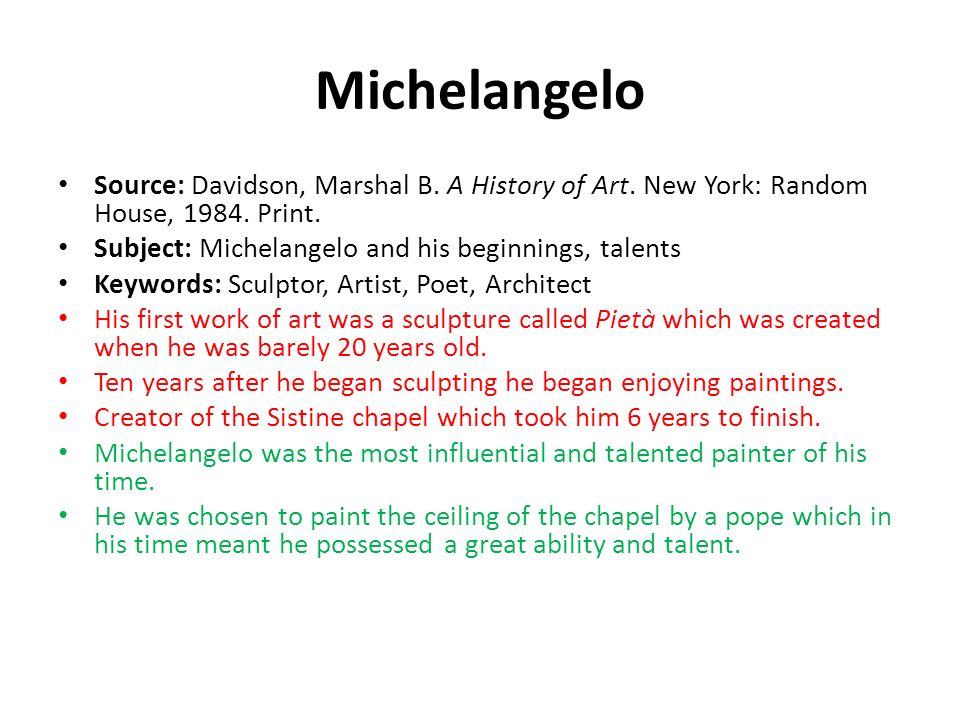 Michelangelo

• Source: Davidson, Marshal B. A History of Art. New York: Random House, 1984. Print.
• Subject: Michelangelo and his beginnings, talents
• Keywords: Sculptor, Artist, Poet, Architect
• His first work of art was a sculpture called Pietà which was created when he was barely 20 years old.
• Ten years after he began sculpting he began enjoying paintings.
• Creator of the Sistine chapel which took him 6 years to finish.
• Michelangelo was the most influential and talented painter of his time.
• He was chosen to paint the ceiling of the chapel by a pope which in his time meant he possessed a great ability and talent.